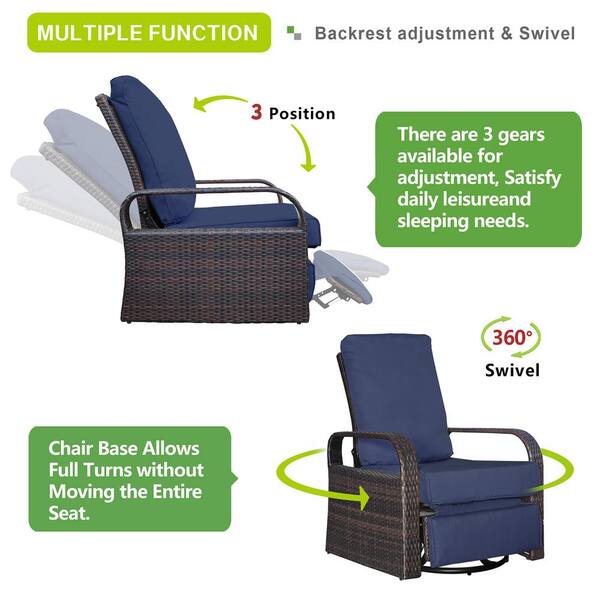 MULTIPLE FUNCTION

Backrest adjustment & Swivel

3 Position

There are 3 gears available for adjustment, Satisfy daily leisureand sleeping needs.

360°

Swivel

Chair Base Allows Full Turns without Moving the Entire Seat.